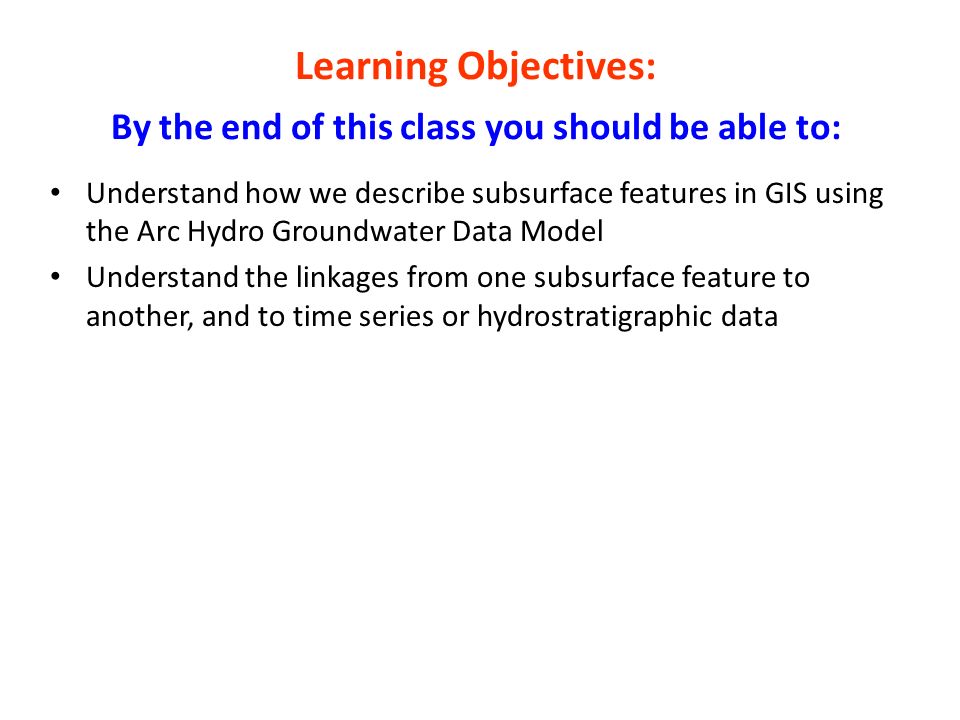 Learning Objectives:

By the end of this class you should be able to:

• Understand how we describe subsurface features in GIS using the Arc Hydro Groundwater Data Model
• Understand the linkages from one subsurface feature to another, and to time series or hydrostratigraphic data